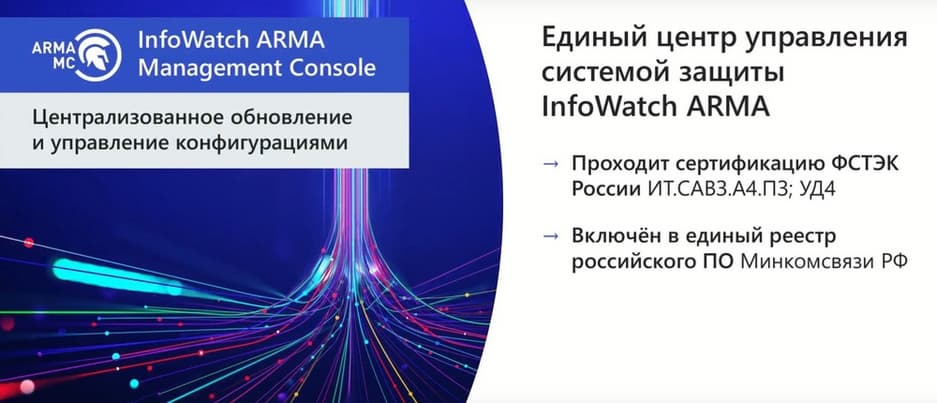 ARMA MC InfoWatch ARMA Management Console

Централизованное обновление и управление конфигурациями

Единый центр управления системой защиты InfoWatch ARMA

→ Проходит сертификацию ФСТЭК России ИТ.САВЗ.А4.ПЗ; УД4

→ Включён в единый реестр российского ПО Минкомсвязи РФ